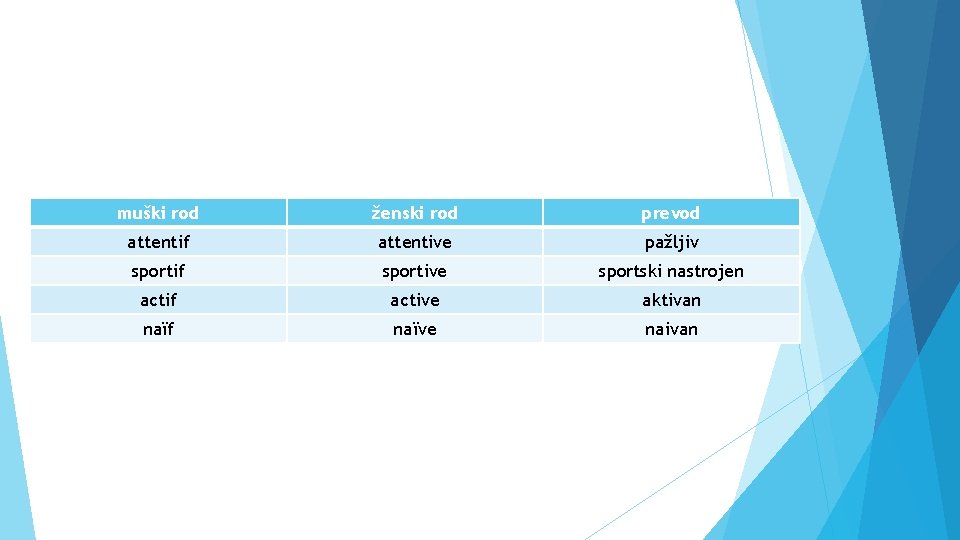 | muški rod | ženski rod | prevod |
|---|---|---|
| attentif | attentive | pažljiv |
| sportif | sportive | sportski nastrojen |
| actif | active | aktivan |
| naïf | naïve | naivan |